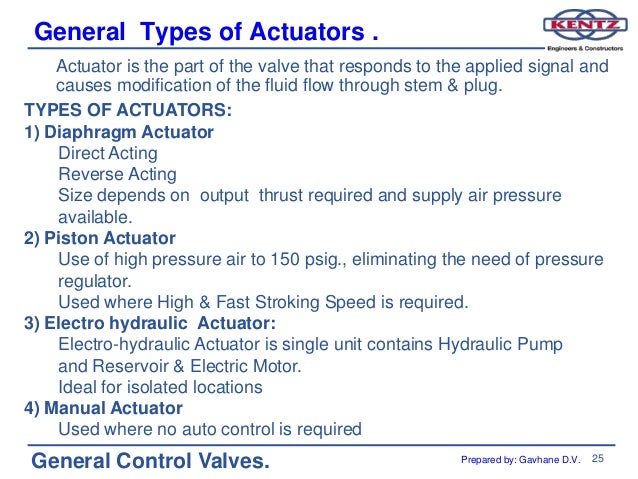 General Types of Actuators .

KENTZ
Engineers & Constructors

Actuator is the part of the valve that responds to the applied signal and causes modification of the fluid flow through stem & plug.

TYPES OF ACTUATORS:

1) Diaphragm Actuator
Direct Acting
Reverse Acting
Size depends on output thrust required and supply air pressure available.

2) Piston Actuator
Use of high pressure air to 150 psig., eliminating the need of pressure regulator.
Used where High & Fast Stroking Speed is required.

3) Electro hydraulic Actuator:
Electro-hydraulic Actuator is single unit contains Hydraulic Pump and Reservoir & Electric Motor.
Ideal for isolated locations

4) Manual Actuator
Used where no auto control is required

General Control Valves.

Prepared by: Gavhane D.V. 25